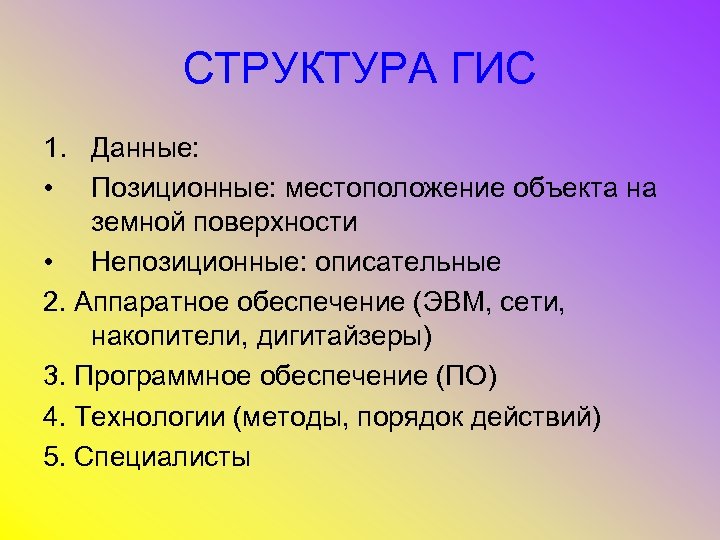 СТРУКТУРА ГИС

1. Данные:

• Позиционные: местоположение объекта на земной поверхности

• Непозиционные: описательные

2. Аппаратное обеспечение (ЭВМ, сети, накопители, дигитайзеры)

3. Программное обеспечение (ПО)

4. Технологии (методы, порядок действий)

5. Специалисты